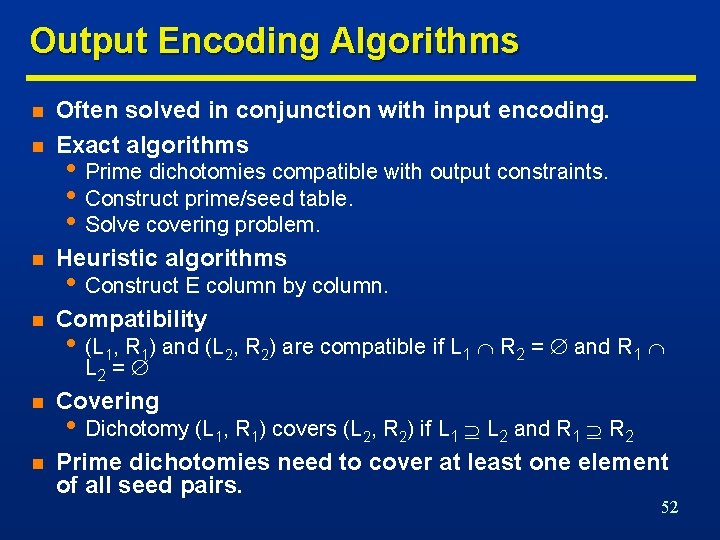 Output Encoding Algorithms

- Often solved in conjunction with input encoding.
- Exact algorithms
  - Prime dichotomies compatible with output constraints.
  - Construct prime/seed table.
  - Solve covering problem.
- Heuristic algorithms
  - Construct E column by column.
- Compatibility
  - $(L_1, R_1)$ and $(L_2, R_2)$ are compatible if $L_1 \cap R_2 = \emptyset$ and $R_1 \cap L_2 = \emptyset$
- Covering
  - Dichotomy $(L_1, R_1)$ covers $(L_2, R_2)$ if $L_1 \supseteq L_2$ and $R_1 \supseteq R_2$
- Prime dichotomies need to cover at least one element of all seed pairs.

52